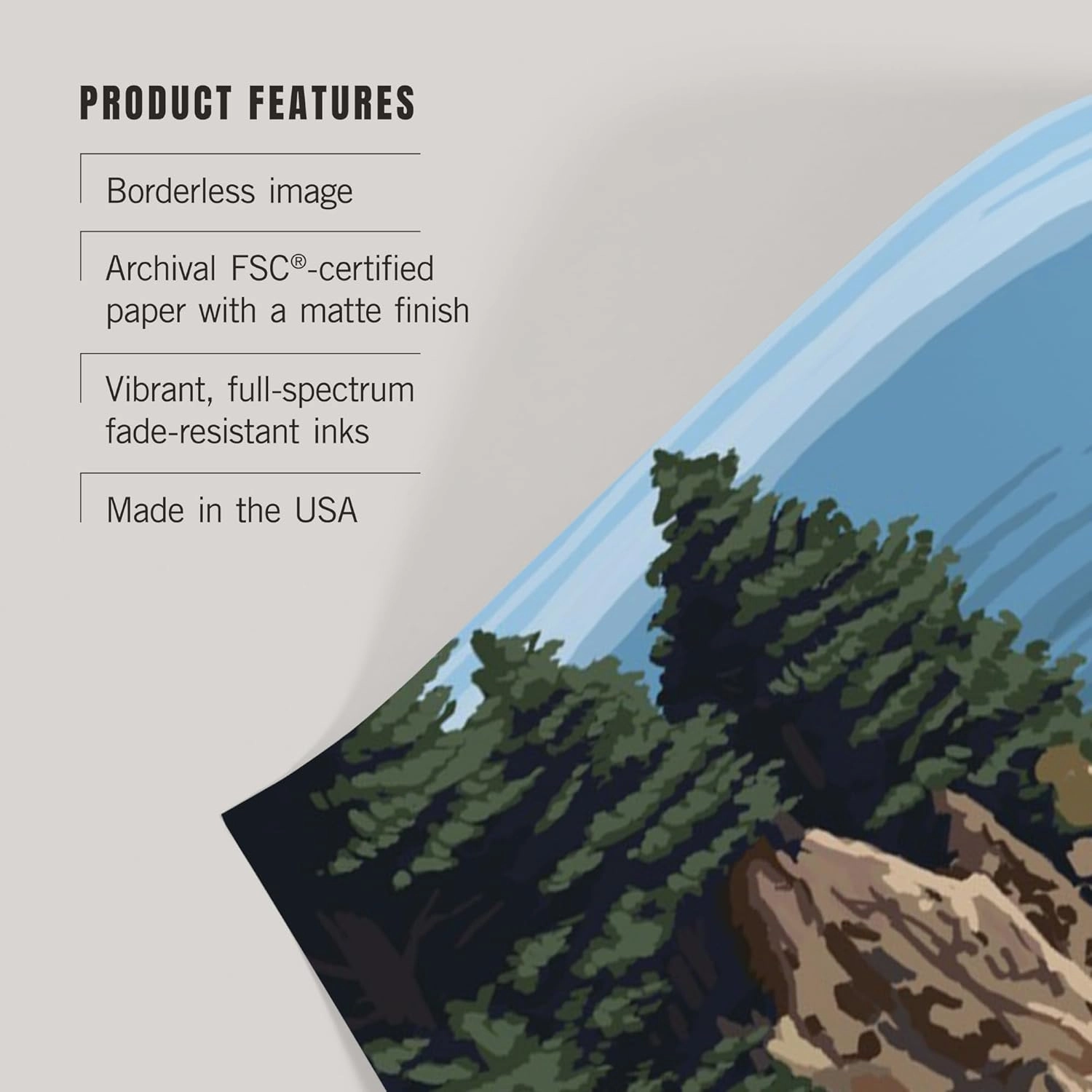 PRODUCT FEATURES

Borderless image

Archival FSC®-certified paper with a matte finish

Vibrant, full-spectrum fade-resistant inks

Made in the USA